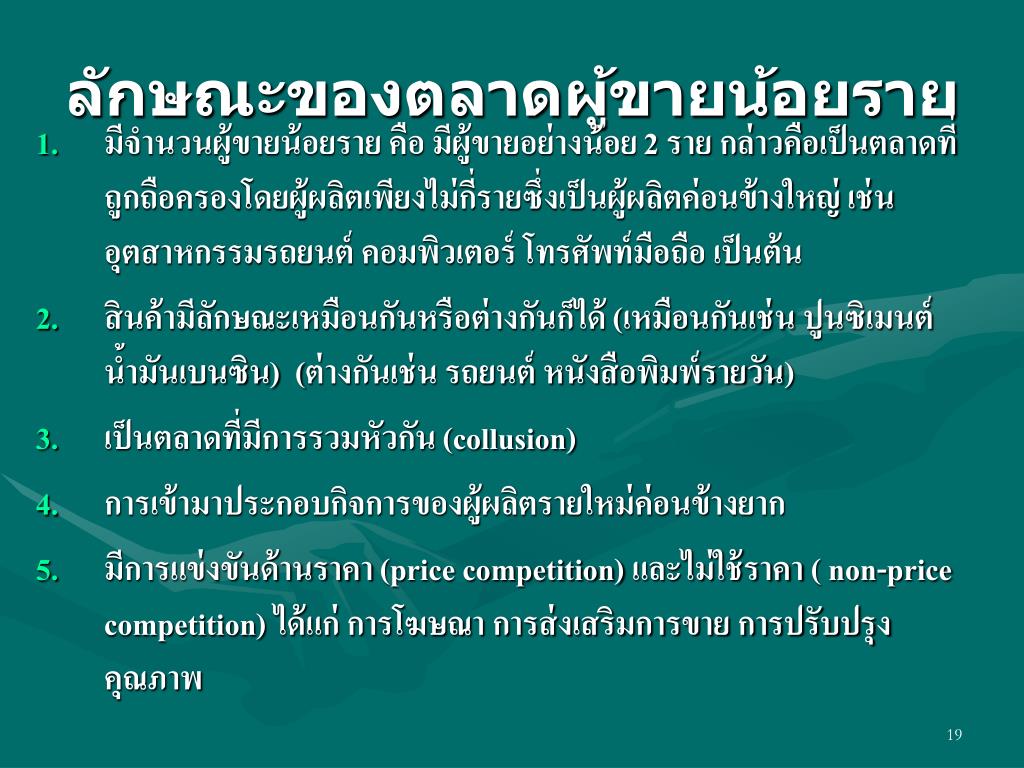 ลักษณะของตลาดผู้ขายน้อยราย

1. มีจำนวนผู้ขายน้อยราย คือ มีผู้ขายอย่างน้อย 2 ราย กล่าวคือเป็นตลาดที่ถูกถือครองโดยผู้ผลิตเพียงไม่กี่รายซึ่งเป็นผู้ผลิตค่อนข้างใหญ่ เช่น อุตสาหกรรมรถยนต์ คอมพิวเตอร์ โทรศัพท์มือถือ เป็นต้น

2. สินค้ามีลักษณะเหมือนกันหรือต่างกันก็ได้ (เหมือนกันเช่น ปูนซิเมนต์ น้ำมันเบนซิน) (ต่างกันเช่น รถยนต์ หนังสือพิมพ์รายวัน)

3. เป็นตลาดที่มีการรวมหัวกัน (collusion)

4. การเข้ามาประกอบกิจการของผู้ผลิตรายใหม่ค่อนข้างยาก

5. มีการแข่งขันด้านราคา (price competition) และไม่ใช้ราคา ( non-price competition) ได้แก่ การโฆษณา การส่งเสริมการขาย การปรับปรุงคุณภาพ

19